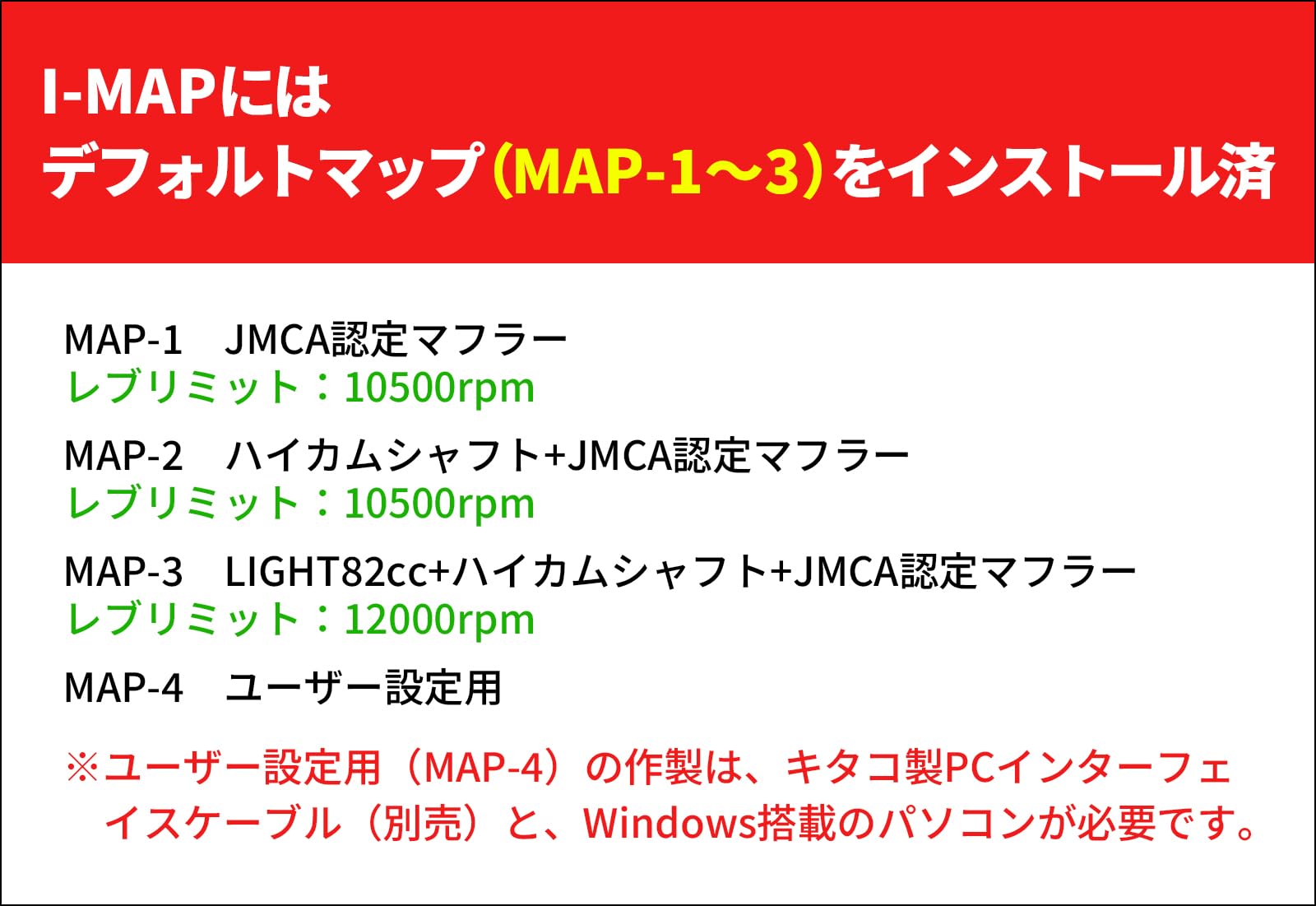 I-MAPには
デフォルトマップ（MAP-1～3）をインストール済

MAP-1　JMCA認定マフラー
レブリミット：10500rpm

MAP-2　ハイカムシャフト+JMCA認定マフラー
レブリミット：10500rpm

MAP-3　LIGHT82cc+ハイカムシャフト+JMCA認定マフラー
レブリミット：12000rpm

MAP-4　ユーザー設定用

※ユーザー設定用（MAP-4）の作製は、キタコ製PCインターフェイスケーブル（別売）と、Windows搭載のパソコンが必要です。